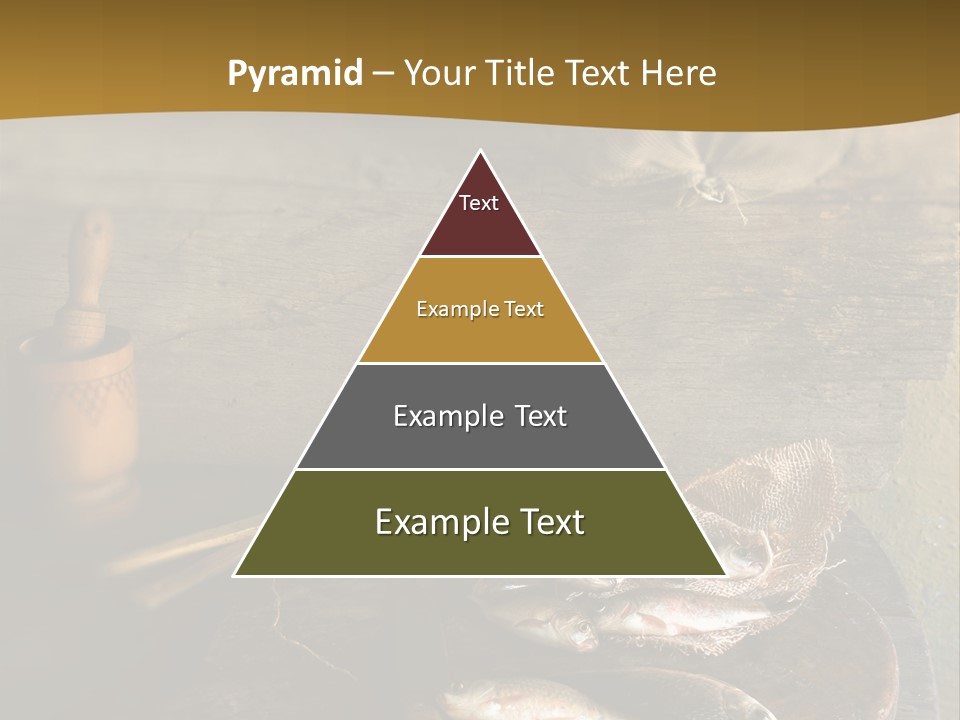 Pyramid – Your Title Text Here

Text

Example Text

Example Text

Example Text